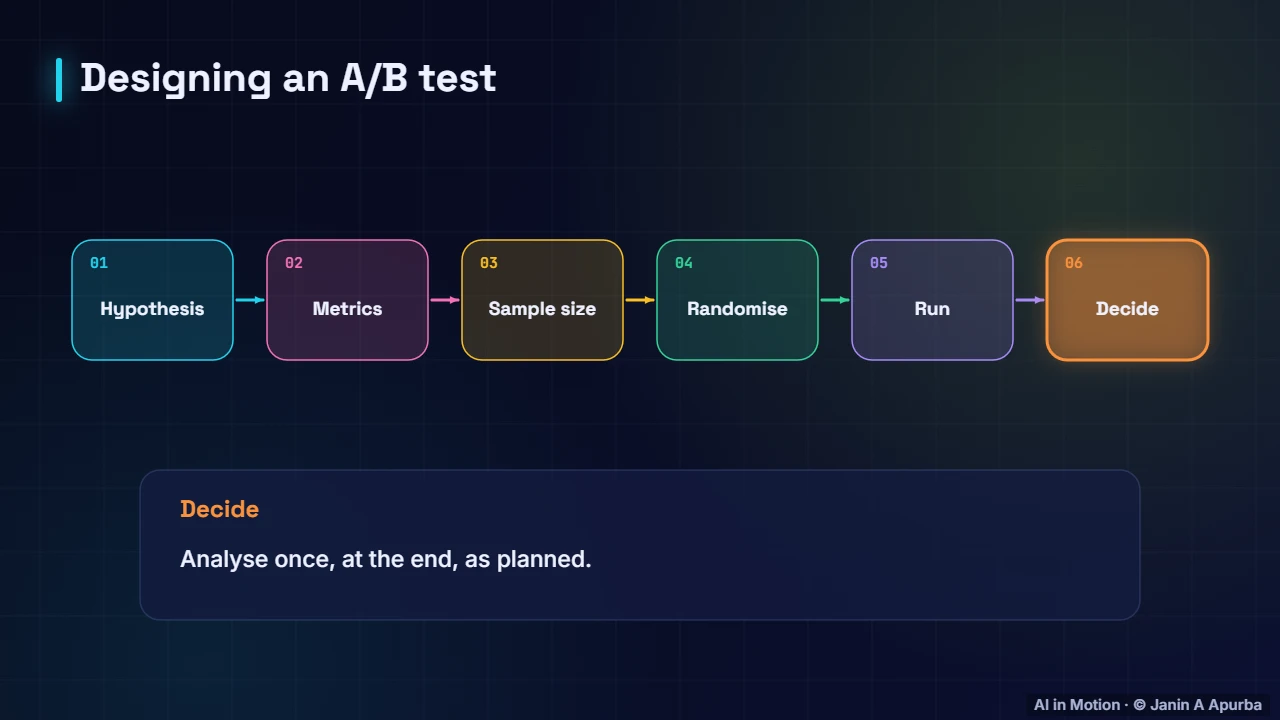 Designing an A/B test

01
Hypothesis

02
Metrics

03
Sample size

04
Randomise

05
Run

06
Decide

Decide

Analyse once, at the end, as planned.

AI in Motion · © Janin A Apurba